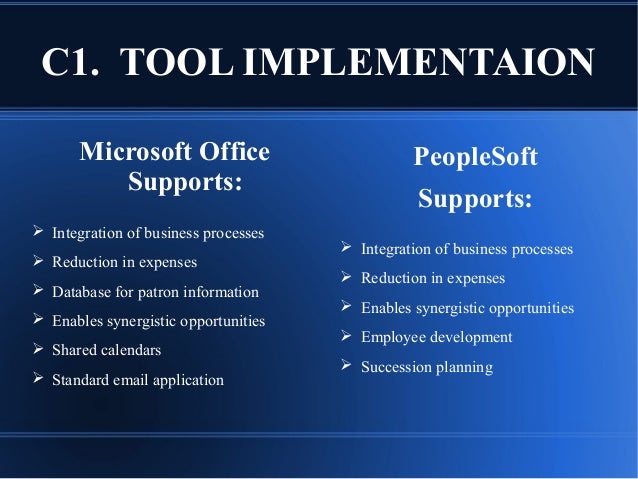 C1. TOOL IMPLEMENTAION

Microsoft Office Supports:

➢ Integration of business processes
➢ Reduction in expenses
➢ Database for patron information
➢ Enables synergistic opportunities
➢ Shared calendars
➢ Standard email application

PeopleSoft Supports:

➢ Integration of business processes
➢ Reduction in expenses
➢ Enables synergistic opportunities
➢ Employee development
➢ Succession planning